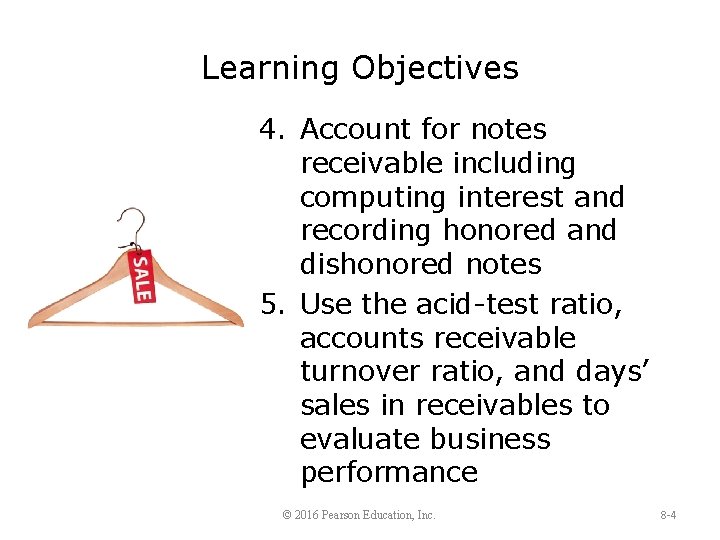 Learning Objectives

SALE

4. Account for notes receivable including computing interest and recording honored and dishonored notes

5. Use the acid-test ratio, accounts receivable turnover ratio, and days' sales in receivables to evaluate business performance

© 2016 Pearson Education, Inc.

8-4